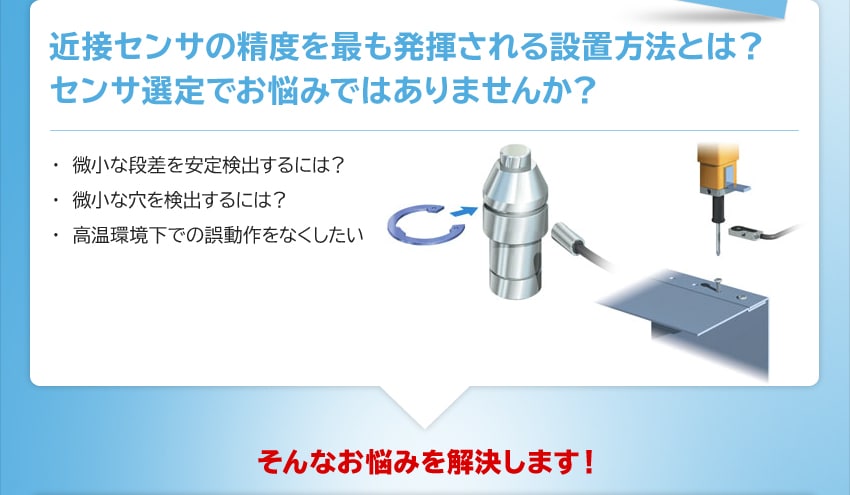 近接センサの精度を最も発揮される設置方法とは？
センサ選定でお悩みではありませんか？

・ 微小な段差を安定検出するには？
・ 微小な穴を検出するには？
・ 高温環境下での誤動作をなくしたい

そんなお悩みを解決します！